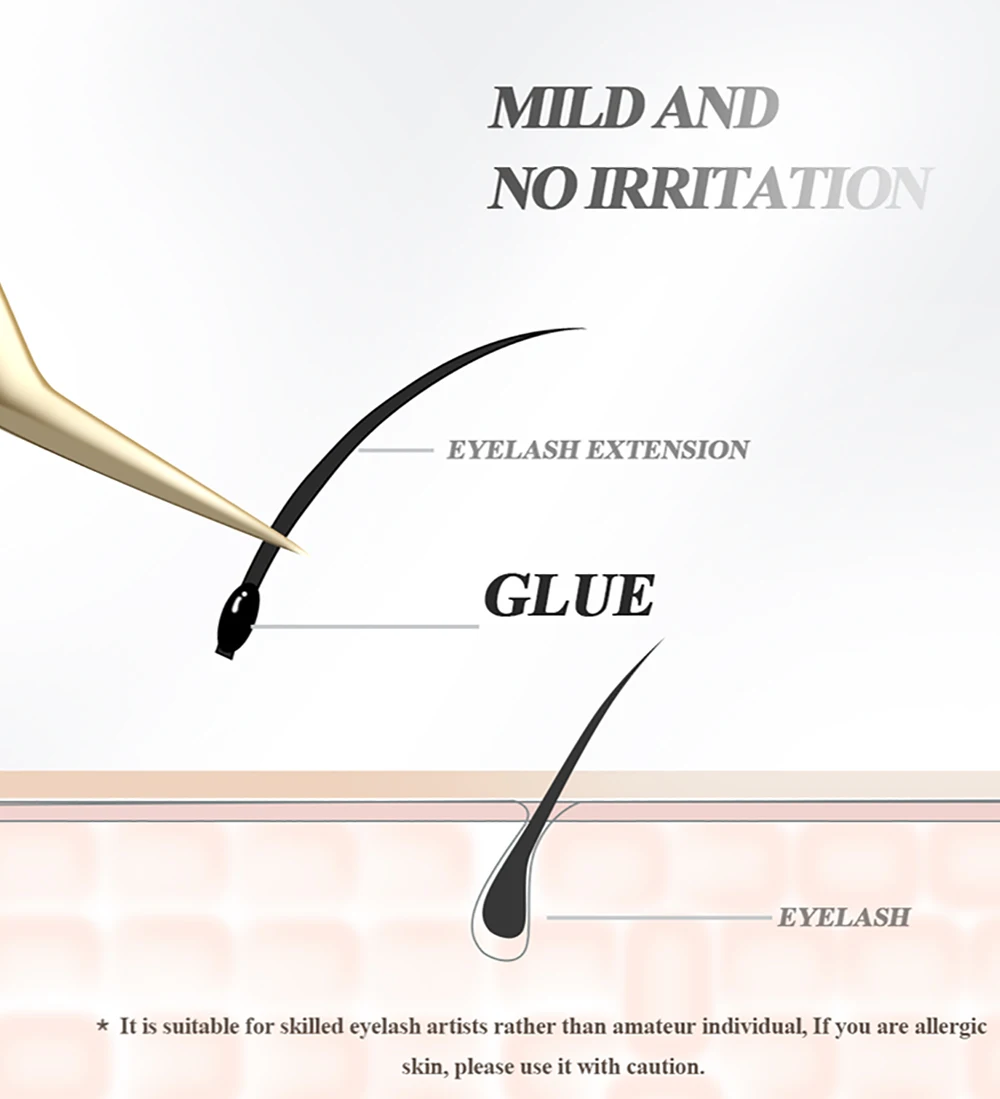 MILD AND
NO IRRITATION

EYELASH EXTENSION

GLUE

EYELASH

★ It is suitable for skilled eyelash artists rather than amateur individual, If you are allergic skin, please use it with caution.